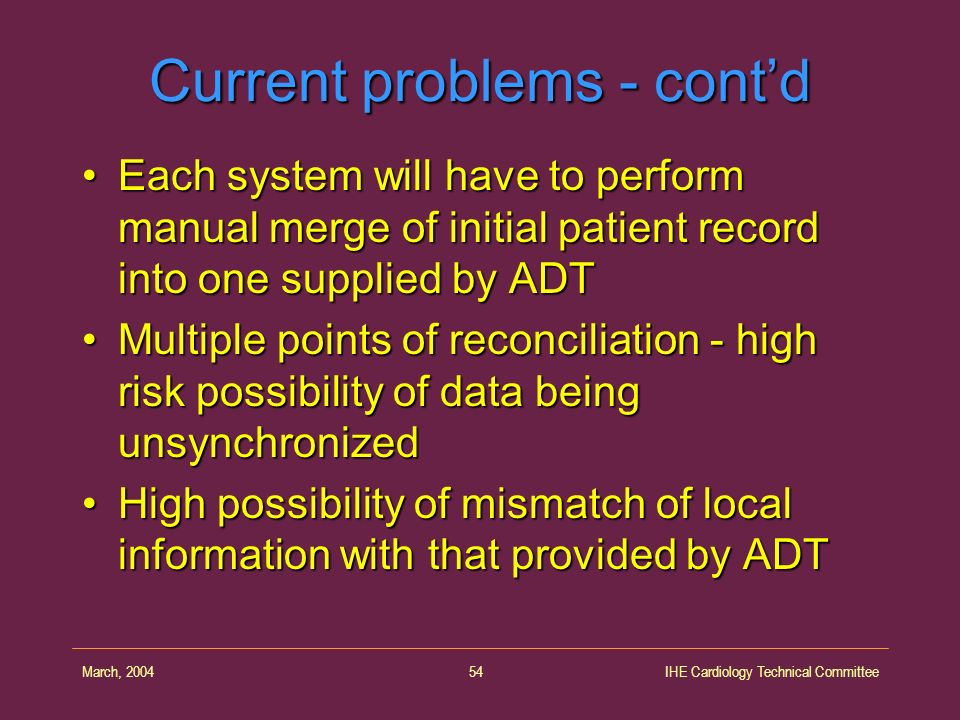 Current problems - cont’d

• Each system will have to perform manual merge of initial patient record into one supplied by ADT
• Multiple points of reconciliation - high risk possibility of data being unsynchronized
• High possibility of mismatch of local information with that provided by ADT

March, 2004
54
IHE Cardiology Technical Committee